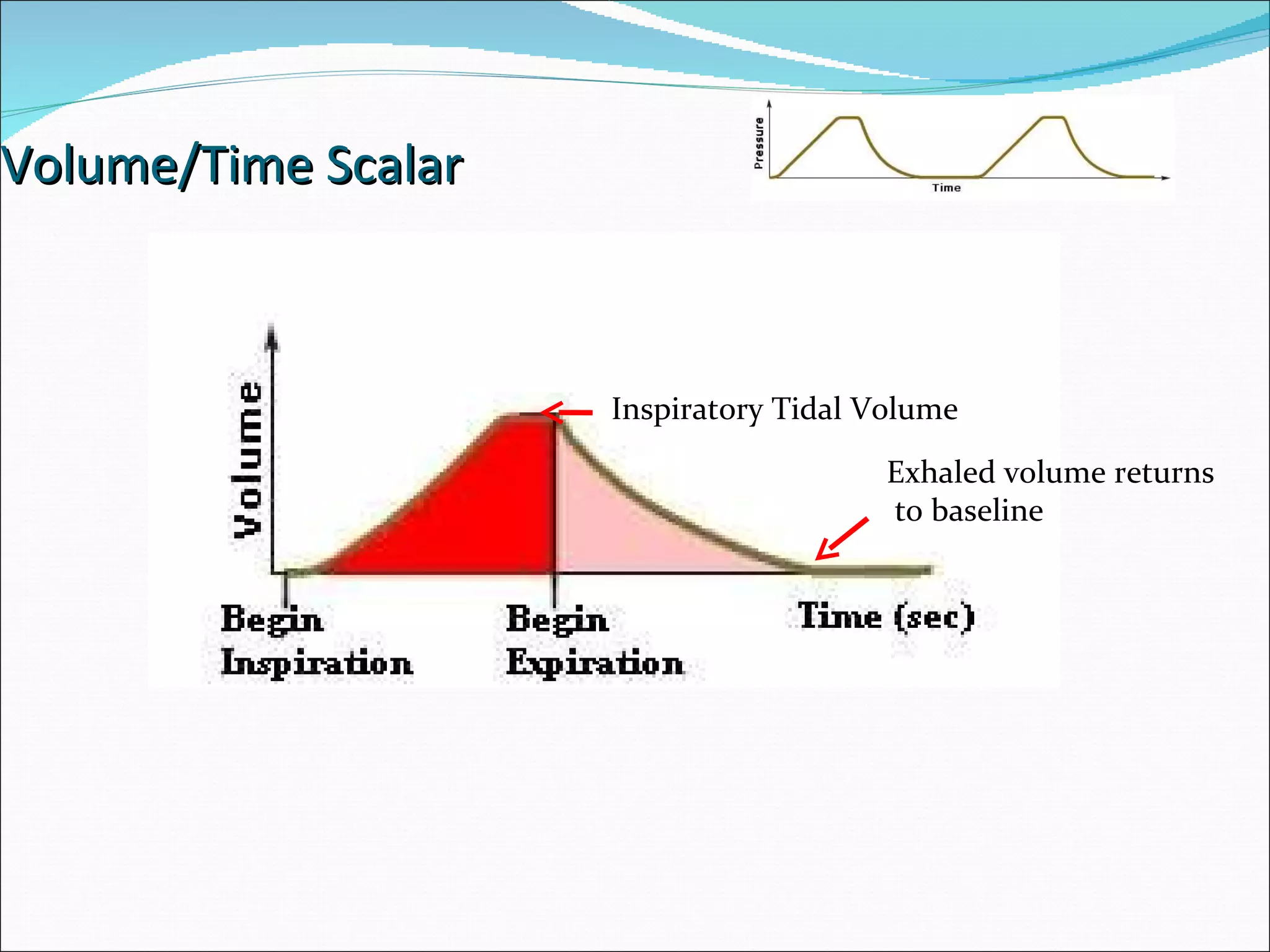 Volume/Time Scalar

Pressure

Time

Volume

Inspiratory Tidal Volume

Exhaled volume returns to baseline

Begin Inspiration

Begin Expiration

Time (sec)